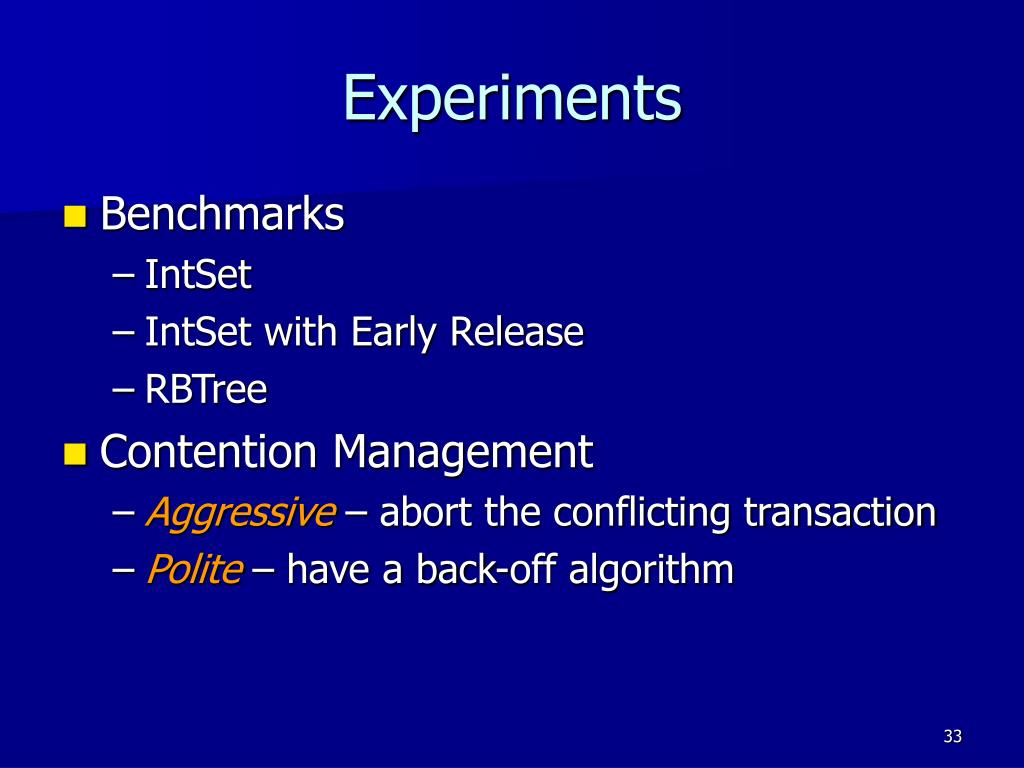 Experiments

Benchmarks
– IntSet
– IntSet with Early Release
– RBTree

Contention Management
– Aggressive – abort the conflicting transaction
– Polite – have a back-off algorithm

33